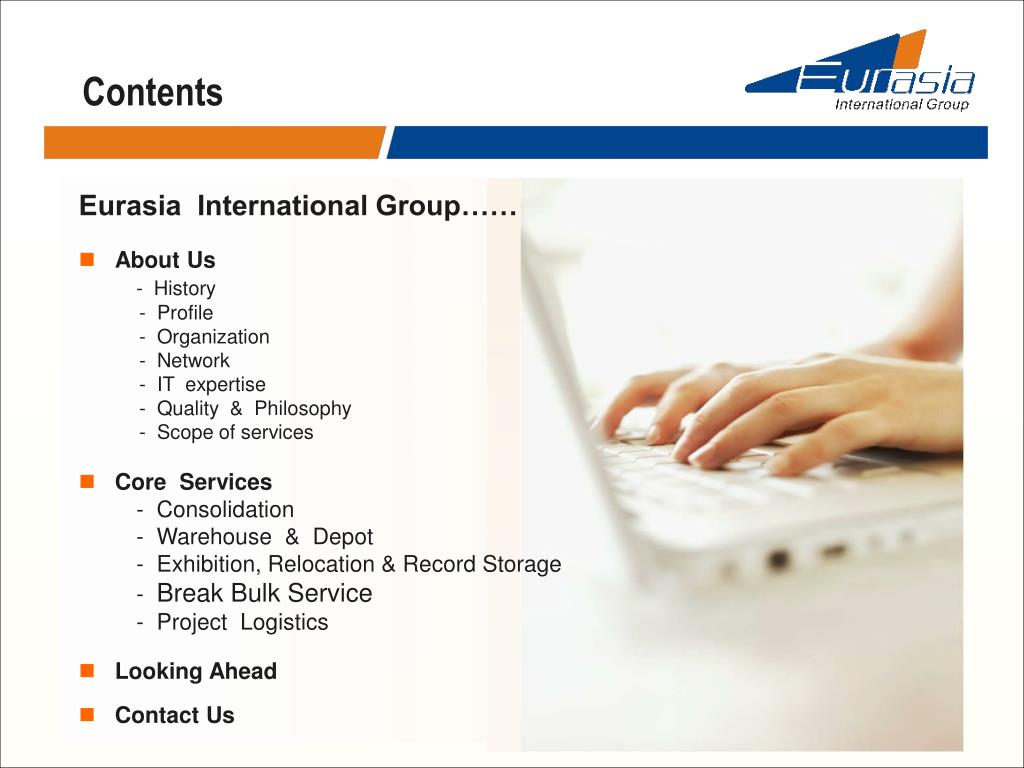 Contents

Eurasia
International Group

Eurasia International Group……

About Us
- History
- Profile
- Organization
- Network
- IT expertise
- Quality & Philosophy
- Scope of services

Core Services
- Consolidation
- Warehouse & Depot
- Exhibition, Relocation & Record Storage
- Break Bulk Service
- Project Logistics

Looking Ahead

Contact Us